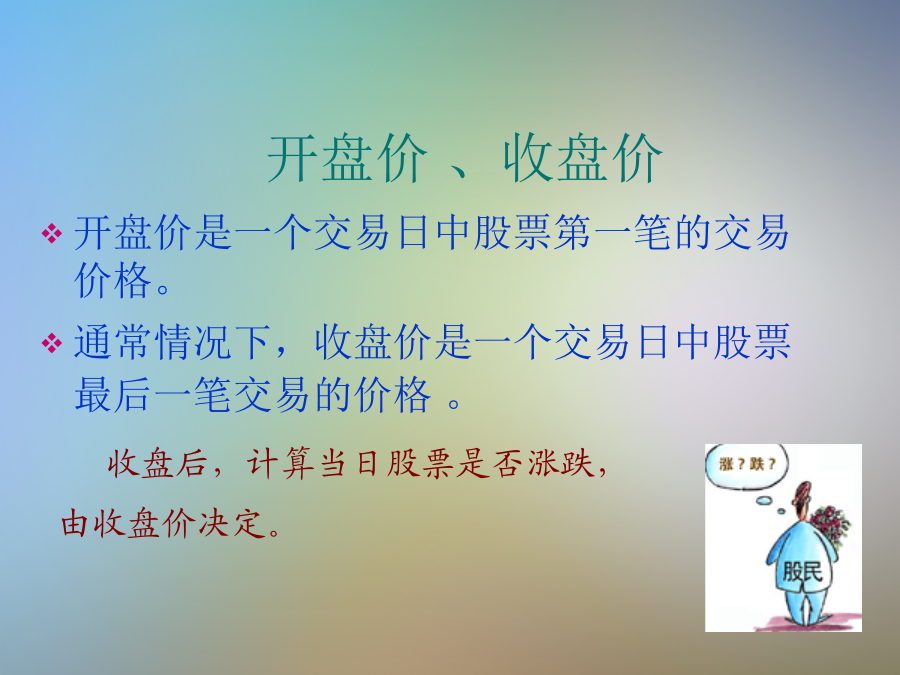 开盘价 、收盘价

❖ 开盘价是一个交易日中股票第一笔的交易价格。

❖ 通常情况下，收盘价是一个交易日中股票最后一笔交易的价格 。

收盘后，计算当日股票是否涨跌，由收盘价决定。

涨？跌？

股民